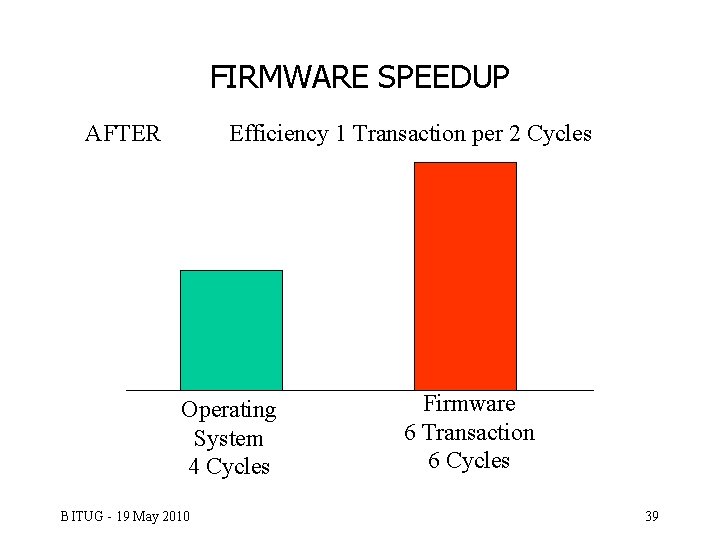 FIRMWARE SPEEDUP

AFTER Efficiency 1 Transaction per 2 Cycles

Operating System 4 Cycles

Firmware 6 Transaction 6 Cycles

BITUG - 19 May 2010

39